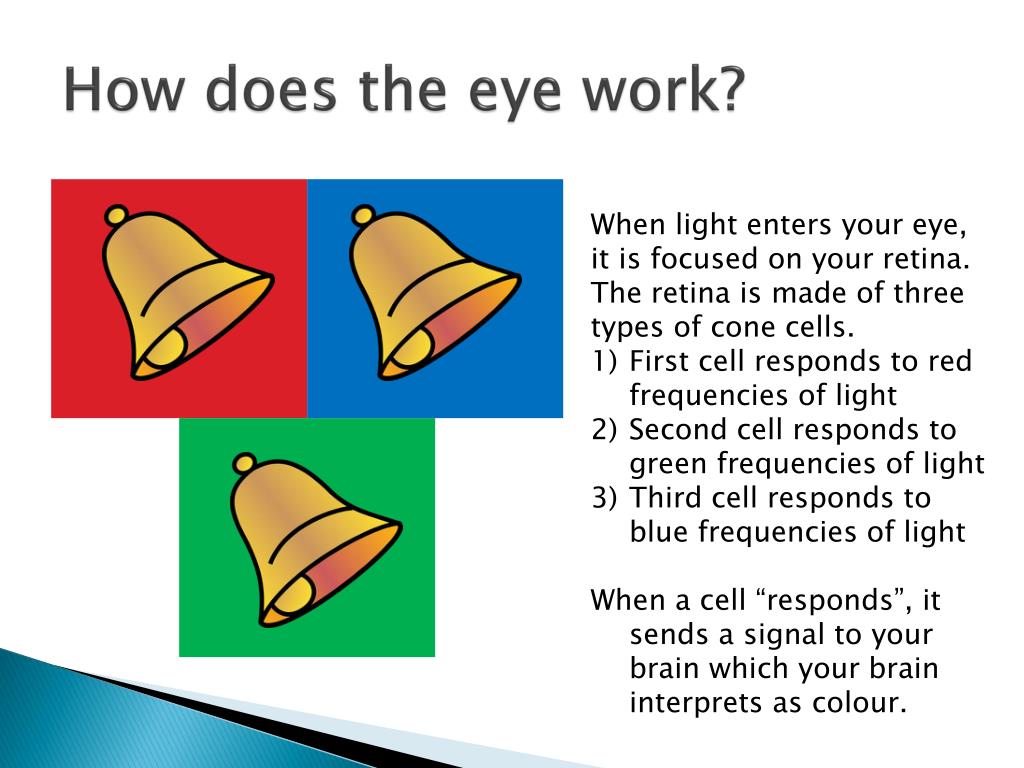 How does the eye work?

When light enters your eye, it is focused on your retina. The retina is made of three types of cone cells.
1) First cell responds to red frequencies of light
2) Second cell responds to green frequencies of light
3) Third cell responds to blue frequencies of light

When a cell “responds”, it sends a signal to your brain which your brain interprets as colour.